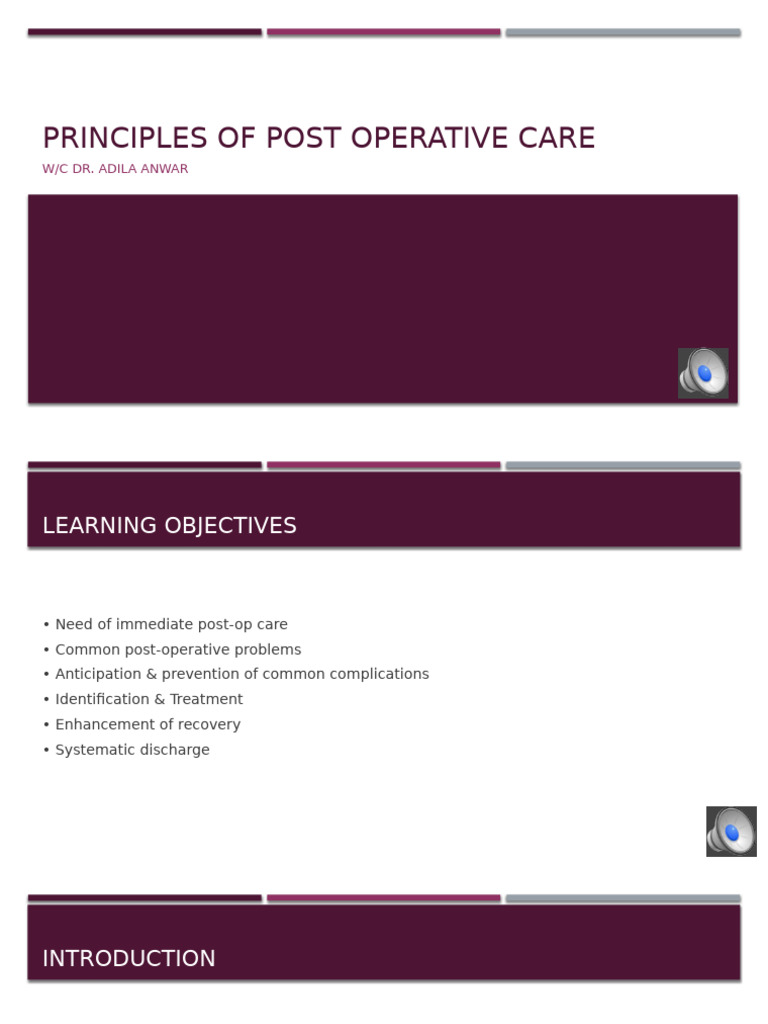 PRINCIPLES OF POST OPERATIVE CARE

W/C DR. ADILA ANWAR

LEARNING OBJECTIVES

• Need of immediate post-op care
• Common post-operative problems
• Anticipation & prevention of common complications
• Identification & Treatment
• Enhancement of recovery
• Systematic discharge

INTRODUCTION